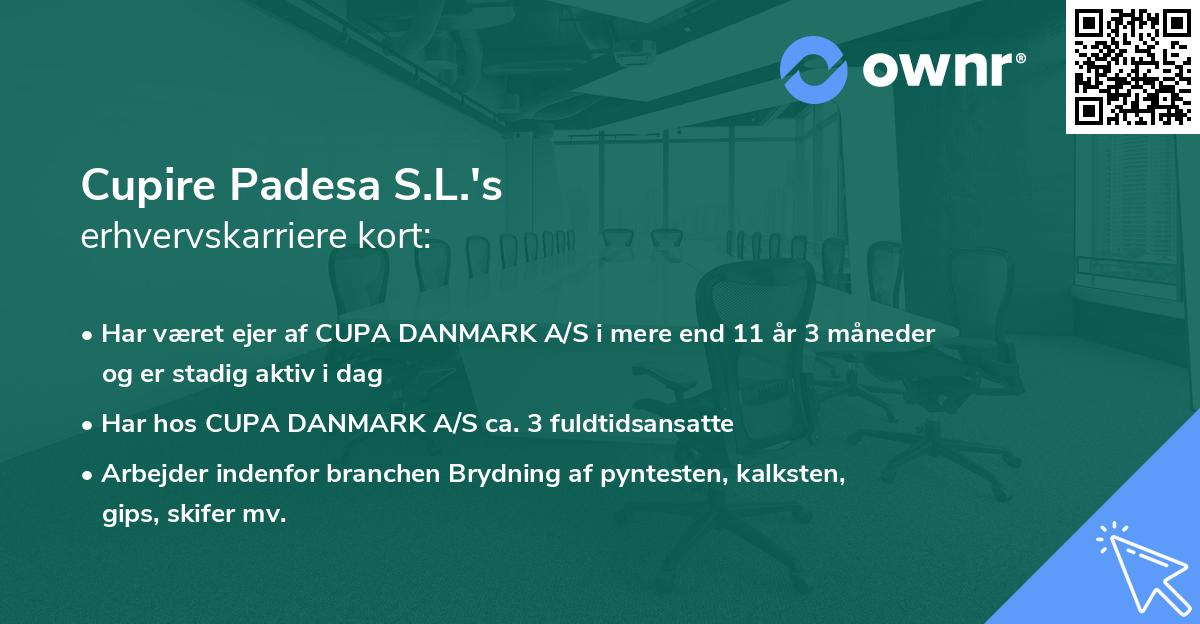 ownr®

Cupire Padesa S.L.'s
erhvervskarriere kort:

• Har været ejer af CUPA DANMARK A/S i mere end 11 år 3 måneder og er stadig aktiv i dag
• Har hos CUPA DANMARK A/S ca. 3 fuldtidsansatte
• Arbejder indenfor branchen Brydning af pyntesten, kalksten, gips, skifer mv.